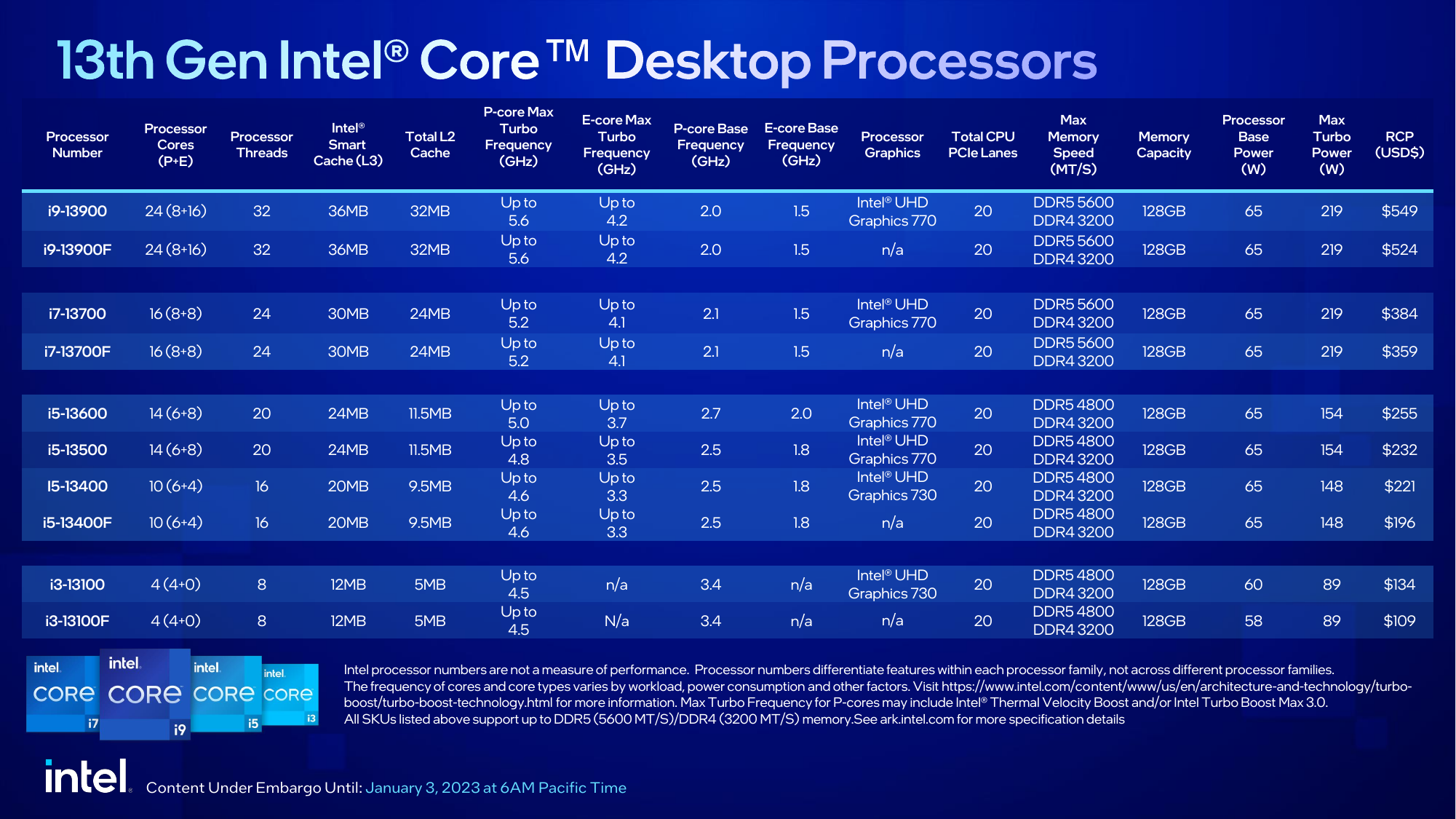 13th Gen Intel® Core™ Desktop Processors

| Processor Number | Processor Cores (P+E) | Processor Threads | Intel® Smart Cache (L3) | Total L2 Cache | P-core Max Turbo Frequency (GHz) | E-core Max Turbo Frequency (GHz) | P-core Base Frequency (GHz) | E-core Base Frequency (GHz) | Processor Graphics | Total CPU PCIe Lanes | Max Memory Speed (MT/S) | Memory Capacity | Processor Base Power (W) | Max Turbo Power (W) | RCP (USD$) |
|---|---|---|---|---|---|---|---|---|---|---|---|---|---|---|---|
| i9-13900 | 24 (8+16) | 32 | 36MB | 32MB | Up to 5.6 | Up to 4.2 | 2.0 | 1.5 | Intel® UHD Graphics 770 | 20 | DDR5 5600 DDR4 3200 | 128GB | 65 | 219 | $549 |
| i9-13900F | 24 (8+16) | 32 | 36MB | 32MB | Up to 5.6 | Up to 4.2 | 2.0 | 1.5 | n/a | 20 | DDR5 5600 DDR4 3200 | 128GB | 65 | 219 | $524 |
| i7-13700 | 16 (8+8) | 24 | 30MB | 24MB | Up to 5.2 | Up to 4.1 | 2.1 | 1.5 | Intel® UHD Graphics 770 | 20 | DDR5 5600 DDR4 3200 | 128GB | 65 | 219 | $384 |
| i7-13700F | 16 (8+8) | 24 | 30MB | 24MB | Up to 5.2 | Up to 4.1 | 2.1 | 1.5 | n/a | 20 | DDR5 5600 DDR4 3200 | 128GB | 65 | 219 | $359 |
| i5-13600 | 14 (6+8) | 20 | 24MB | 11.5MB | Up to 5.0 | Up to 3.7 | 2.7 | 2.0 | Intel® UHD Graphics 770 | 20 | DDR5 4800 DDR4 3200 | 128GB | 65 | 154 | $255 |
| i5-13500 | 14 (6+8) | 20 | 24MB | 11.5MB | Up to 4.8 | Up to 3.5 | 2.5 | 1.8 | Intel® UHD Graphics 770 | 20 | DDR5 4800 DDR4 3200 | 128GB | 65 | 154 | $232 |
| I5-13400 | 10 (6+4) | 16 | 20MB | 9.5MB | Up to 4.6 | Up to 3.3 | 2.5 | 1.8 | Intel® UHD Graphics 730 | 20 | DDR5 4800 DDR4 3200 | 128GB | 65 | 148 | $221 |
| i5-13400F | 10 (6+4) | 16 | 20MB | 9.5MB | Up to 4.6 | Up to 3.3 | 2.5 | 1.8 | n/a | 20 | DDR5 4800 DDR4 3200 | 128GB | 65 | 148 | $196 |
| i3-13100 | 4 (4+0) | 8 | 12MB | 5MB | Up to 4.5 | n/a | 3.4 | n/a | Intel® UHD Graphics 730 | 20 | DDR5 4800 DDR4 3200 | 128GB | 60 | 89 | $134 |
| i3-13100F | 4 (4+0) | 8 | 12MB | 5MB | Up to 4.5 | N/a | 3.4 | n/a | n/a | 20 | DDR5 4800 DDR4 3200 | 128GB | 58 | 89 | $109 |

intel. CORE i7 intel. CORE i9 intel. CORE i5 intel. CORE i3

Intel processor numbers are not a measure of performance. Processor numbers differentiate features within each processor family, not across different processor families. The frequency of cores and core types varies by workload, power consumption and other factors. Visit https://www.intel.com/content/www/us/en/architecture-and-technology/turbo-boost/turbo-boost-technology.html for more information. Max Turbo Frequency for P-cores may include Intel® Thermal Velocity Boost and/or Intel Turbo Boost Max 3.0. All SKUs listed above support up to DDR5 (5600 MT/S)/DDR4 (3200 MT/S) memory.See ark.intel.com for more specification details

intel. Content Under Embargo Until: January 3, 2023 at 6AM Pacific Time